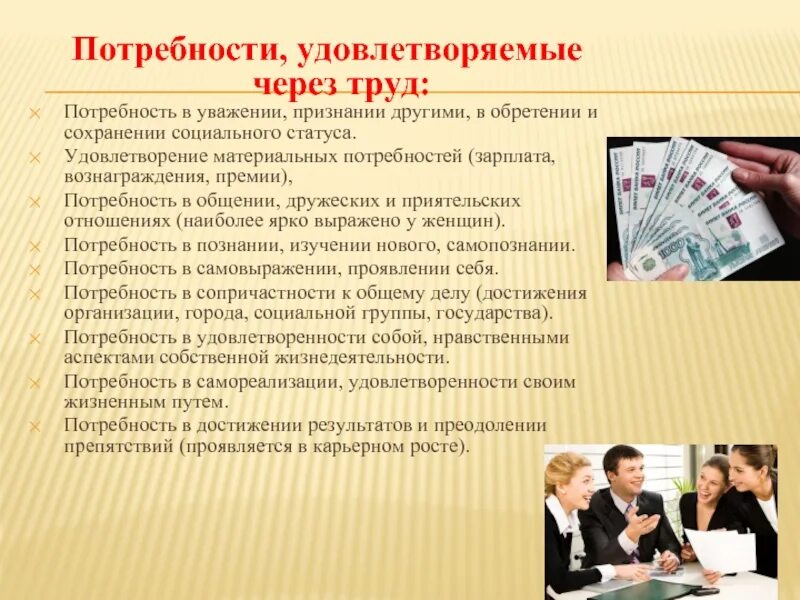 Потребности, удовлетворяемые через труд:

Потребность в уважении, признании другими, в обретении и сохранении социального статуса.
Удовлетворение материальных потребностей (зарплата, вознаграждения, премии),
Потребность в общении, дружеских и приятельских отношениях (наиболее ярко выражено у женщин).
Потребность в познании, изучении нового, самопознании.
Потребность в самовыражении, проявлении себя.
Потребность в сопричастности к общему делу (достижения организации, города, социальной группы, государства).
Потребность в удовлетворенности собой, нравственными аспектами собственной жизнедеятельности.
Потребность в самореализации, удовлетворенности своим жизненным путем.
Потребность в достижении результатов и преодолении препятствий (проявляется в карьерном росте).